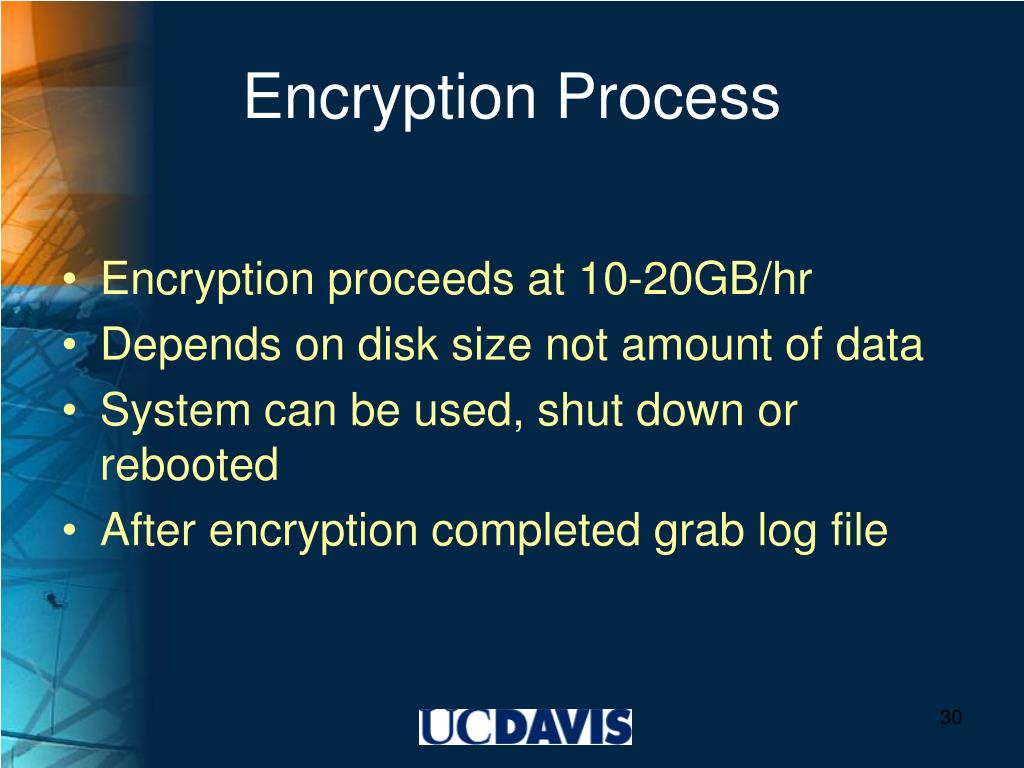 Encryption Process

• Encryption proceeds at 10-20GB/hr
• Depends on disk size not amount of data
• System can be used, shut down or rebooted
• After encryption completed grab log file

UCDAVIS

30